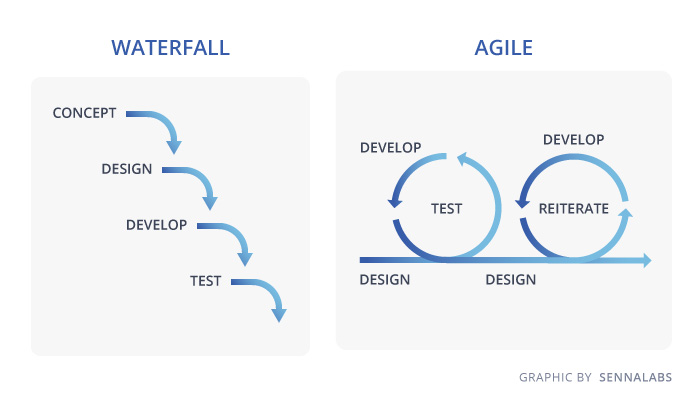 WATERFALL

CONCEPT

DESIGN

DEVELOP

TEST

AGILE

DEVELOP

TEST

DEVELOP

REITERATE

DESIGN

DESIGN

GRAPHIC BY SENNALABS